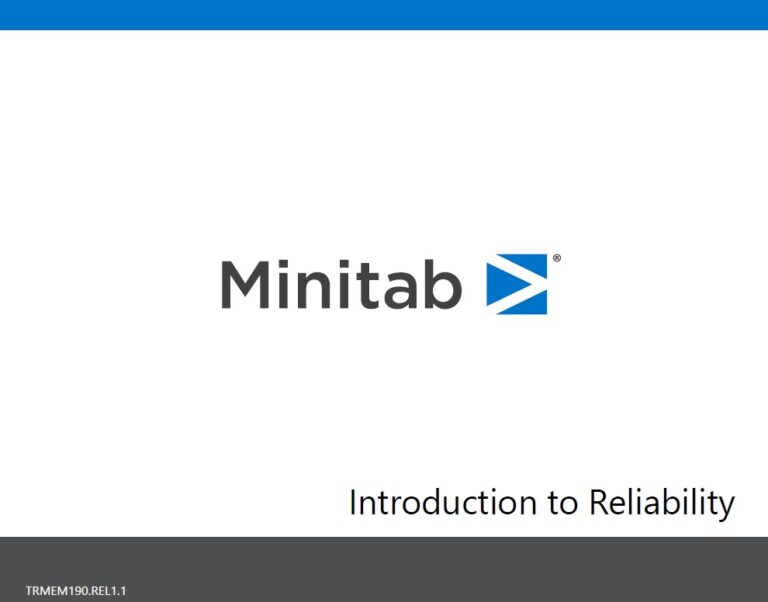 Minitab®

Introduction to Reliability

TRMEM190.REL1.1